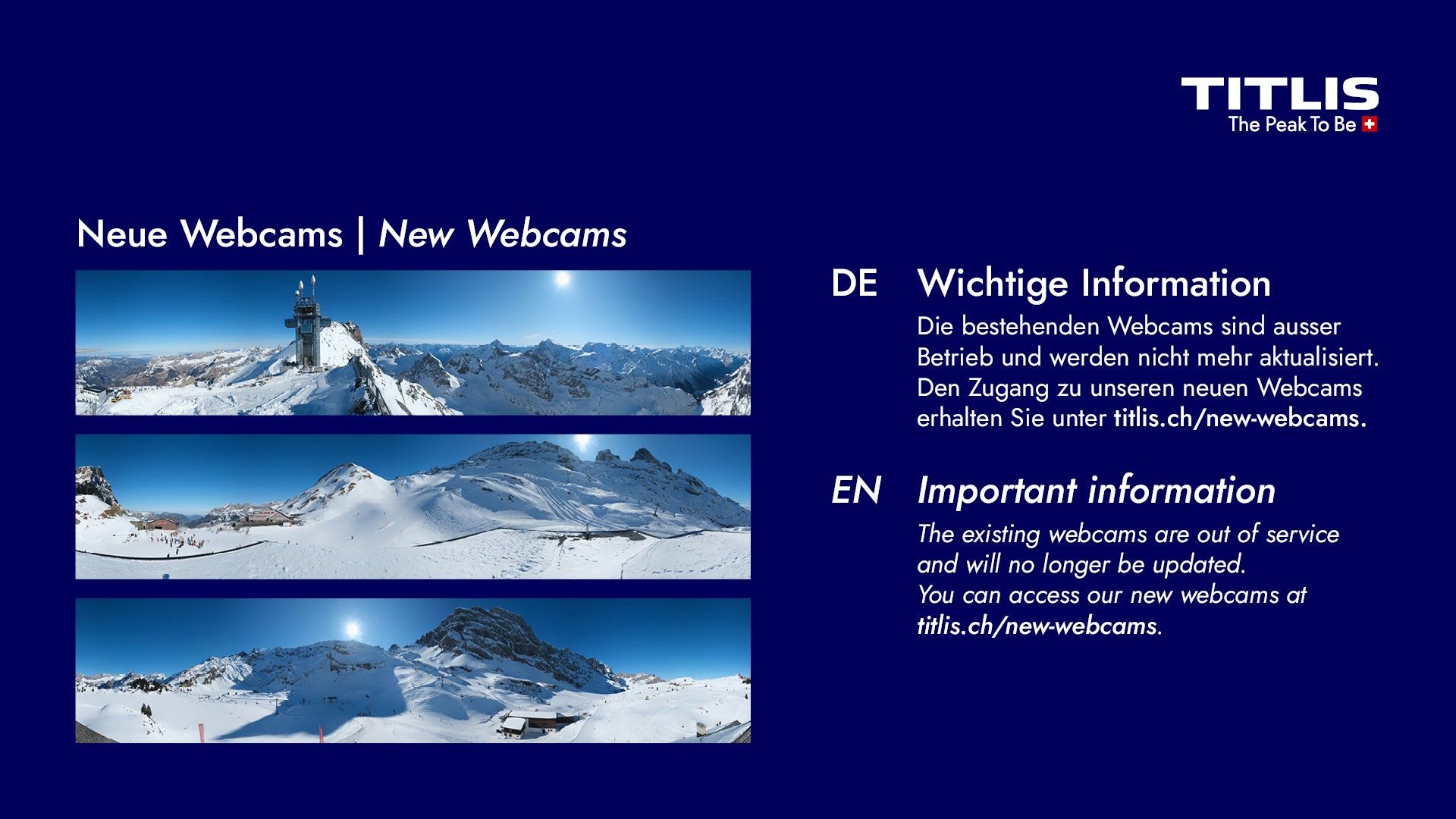 TITLIS
The Peak To Be

Neue Webcams | New Webcams

DE Wichtige Information

Die bestehenden Webcams sind ausser Betrieb und werden nicht mehr aktualisiert. Den Zugang zu unseren neuen Webcams erhalten Sie unter titlis.ch/new-webcams.

EN Important information

The existing webcams are out of service and will no longer be updated.
You can access our new webcams at titlis.ch/new-webcams.